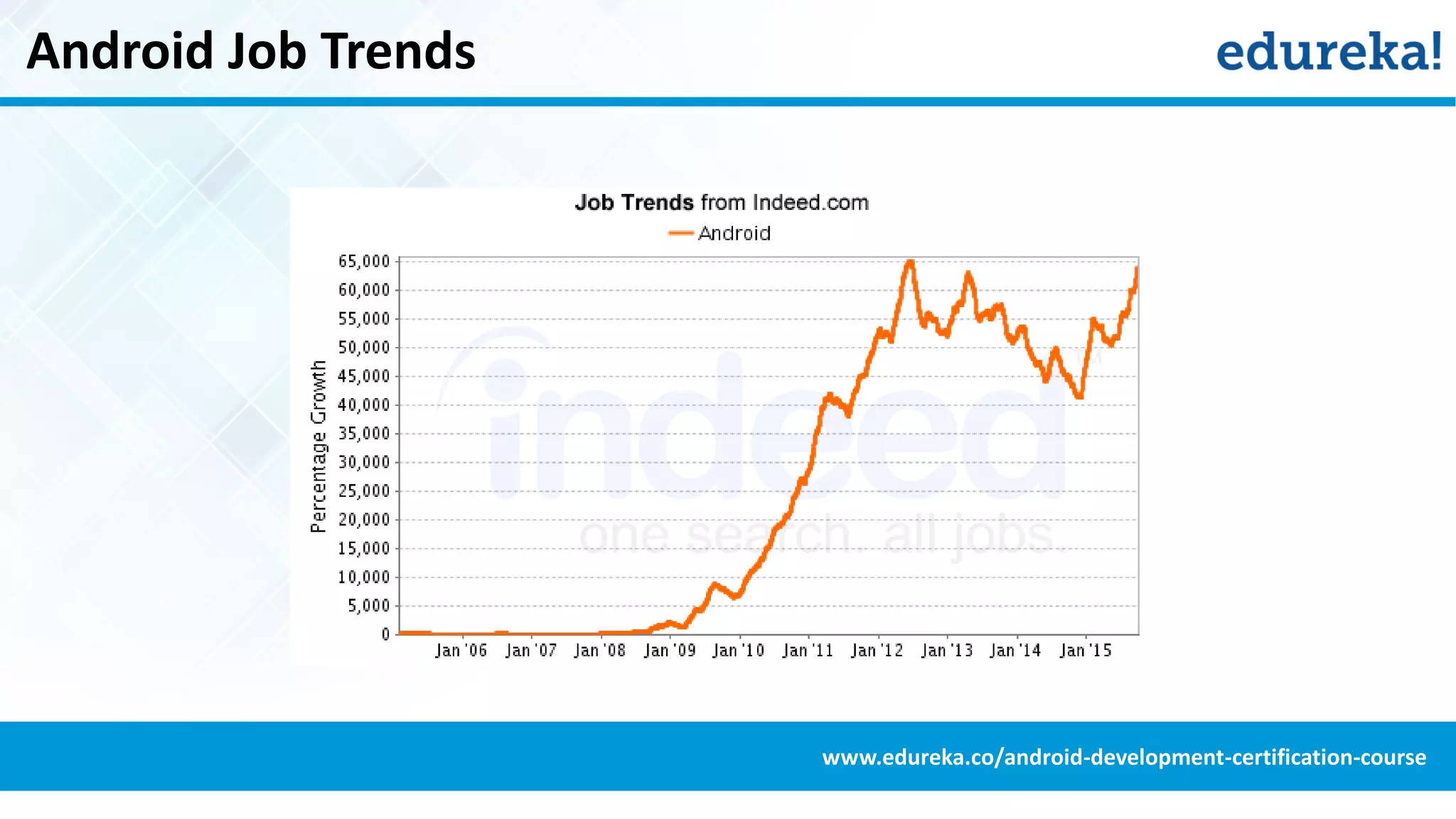 Android Job Trends

edureka!

Job Trends from Indeed.com

Android

Percentage Growth

65,000
60,000
55,000
50,000
45,000
40,000
35,000
30,000
25,000
20,000
15,000
10,000
5,000
0

Jan '06 Jan '07 Jan '08 Jan '09 Jan '10 Jan '11 Jan '12 Jan '13 Jan '14 Jan '15

indeed
one search. all jobs.

www.edureka.co/android-development-certification-course